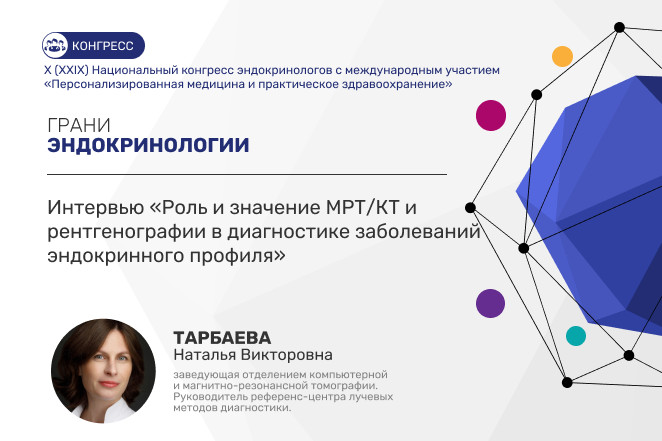 КОНГРЕСС

X (XXIX) Национальный конгресс эндокринологов с международным участием «Персонализированная медицина и практическое здравоохранение»

ГРАНИ
ЭНДОКРИНОЛОГИИ

Интервью «Роль и значение МРТ/КТ и рентгенографии в диагностике заболеваний эндокринного профиля»

ТАРБАЕВА
Наталья Викторовна

заведующая отделением компьютерной и магнитно-резонансной томографии. Руководитель референс-центра лучевых методов диагностики.